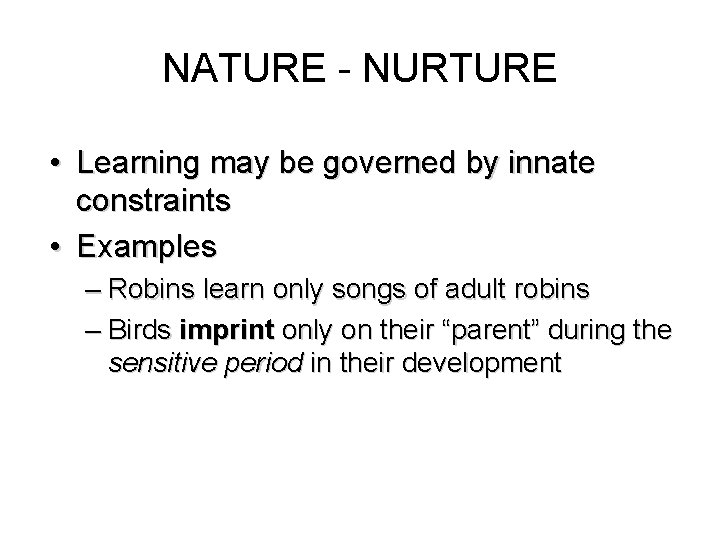 NATURE - NURTURE

• Learning may be governed by innate constraints
• Examples
– Robins learn only songs of adult robins
– Birds imprint only on their “parent” during the sensitive period in their development